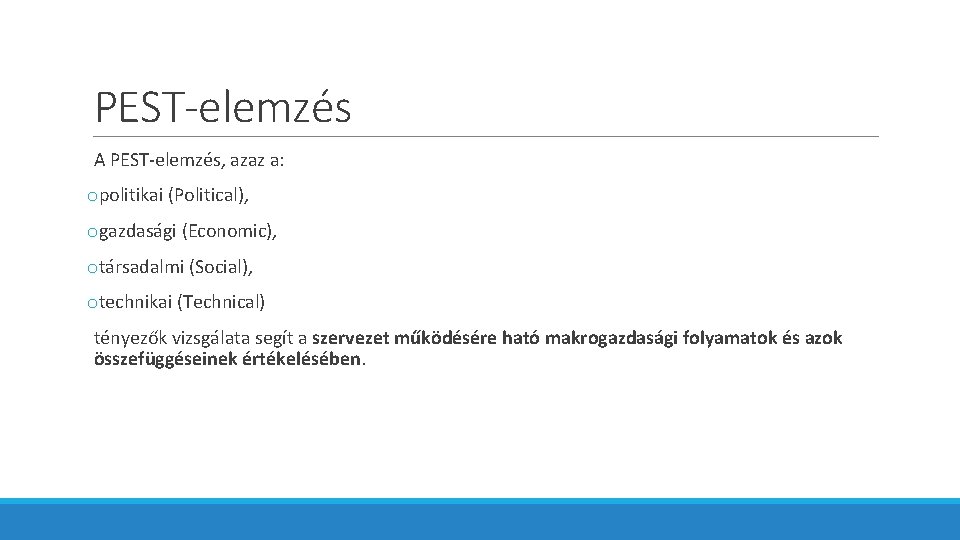 PEST-elemzés

A PEST-elemzés, azaz a:

o politikai (Political),

o gazdasági (Economic),

o társadalmi (Social),

o technikai (Technical)

tényezők vizsgálata segít a szervezet működésére ható makrogazdasági folyamatok és azok összefüggéseinek értékelésében.